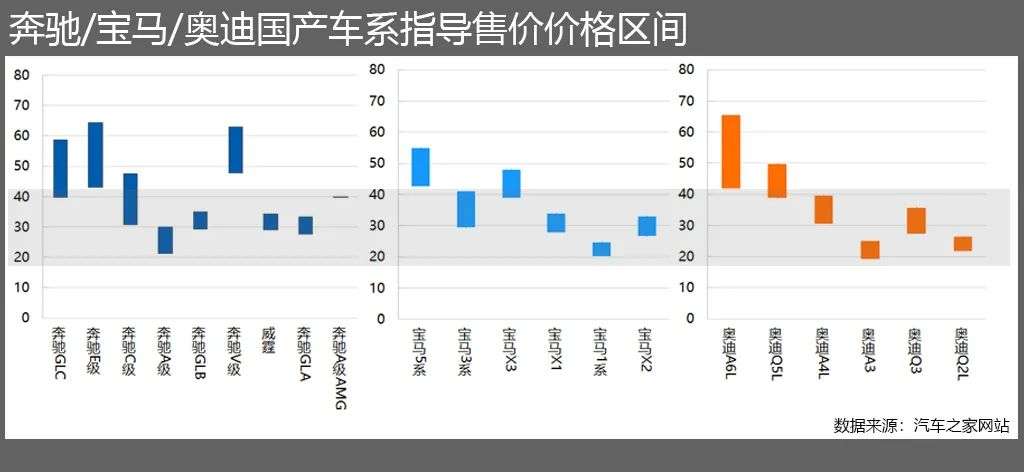 奔驰/宝马/奥迪国产车系指导售价价格区间

80
70
60
50
40
30
20
10
0

奔驰GLC
奔驰E级
奔驰C级
奔驰A级
奔驰GLB
奔驰V级
威霆
奔驰GLA
奔驰A级AMG

80
70
60
50
40
30
20
10
0

宝马5系
宝马3系
宝马X3
宝马X1
宝马1系
宝马X2

80
70
60
50
40
30
20
10
0

奥迪A6L
奥迪Q5L
奥迪A4L
奥迪A3
奥迪Q3
奥迪Q2L

数据来源：汽车之家网站